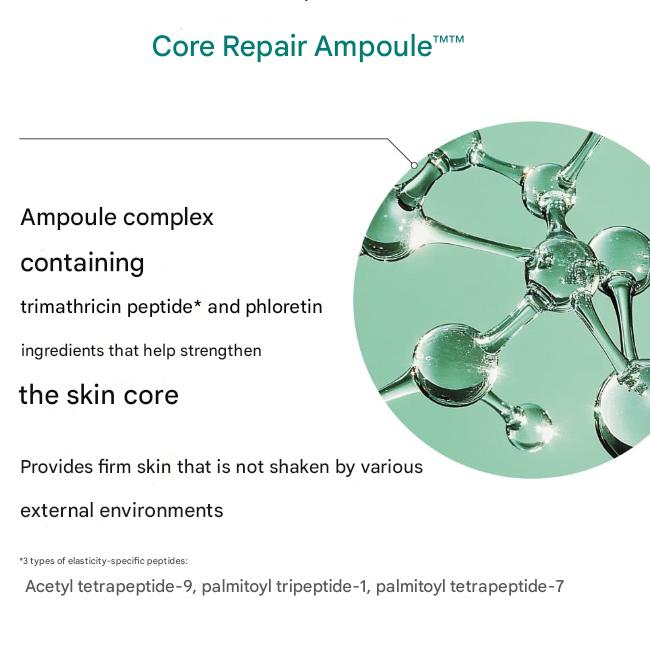 Core Repair Ampoule™™

Ampoule complex containing trimathricin peptide* and phloretin ingredients that help strengthen the skin core

Provides firm skin that is not shaken by various external environments

*3 types of elasticity-specific peptides:

Acetyl tetrapeptide-9, palmitoyl tripeptide-1, palmitoyl tetrapeptide-7